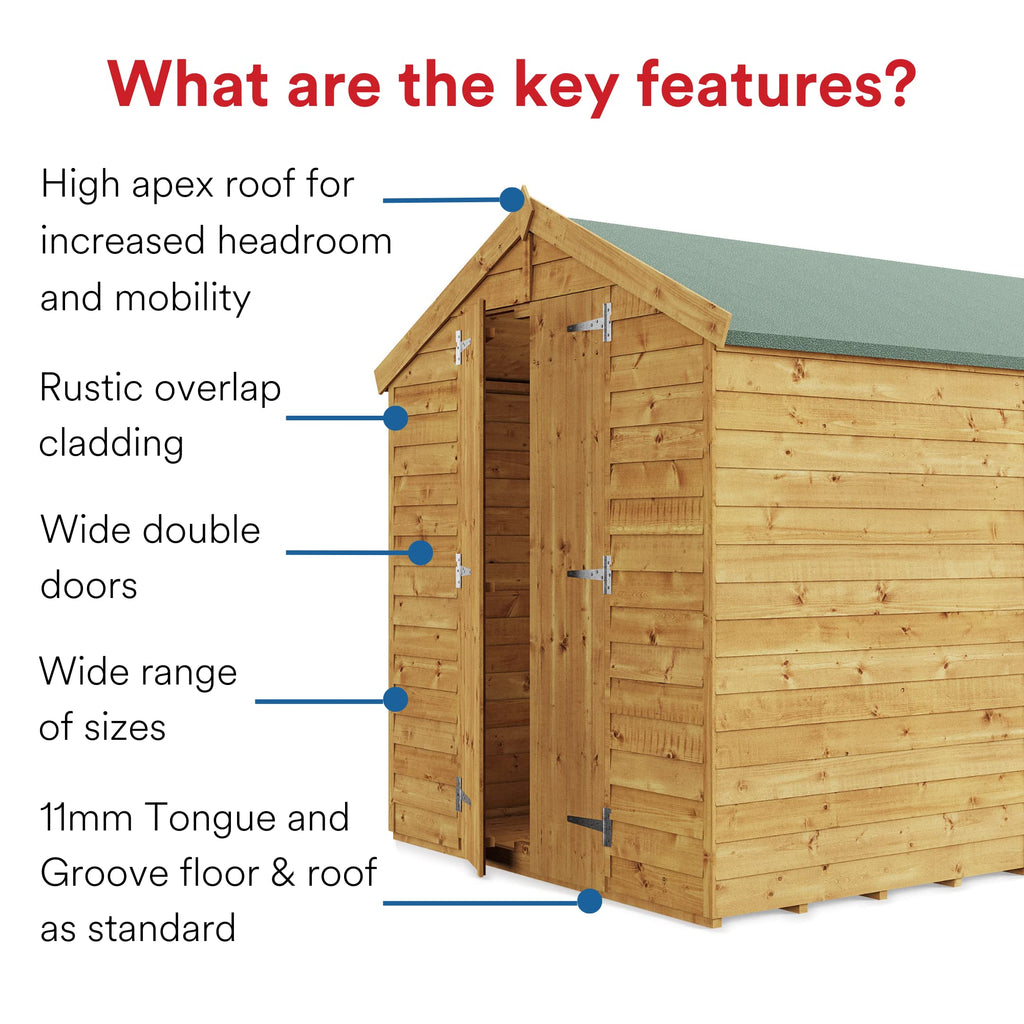 What are the key features?

High apex roof for increased headroom and mobility

Rustic overlap cladding

Wide double doors

Wide range of sizes

11mm Tongue and Groove floor & roof as standard